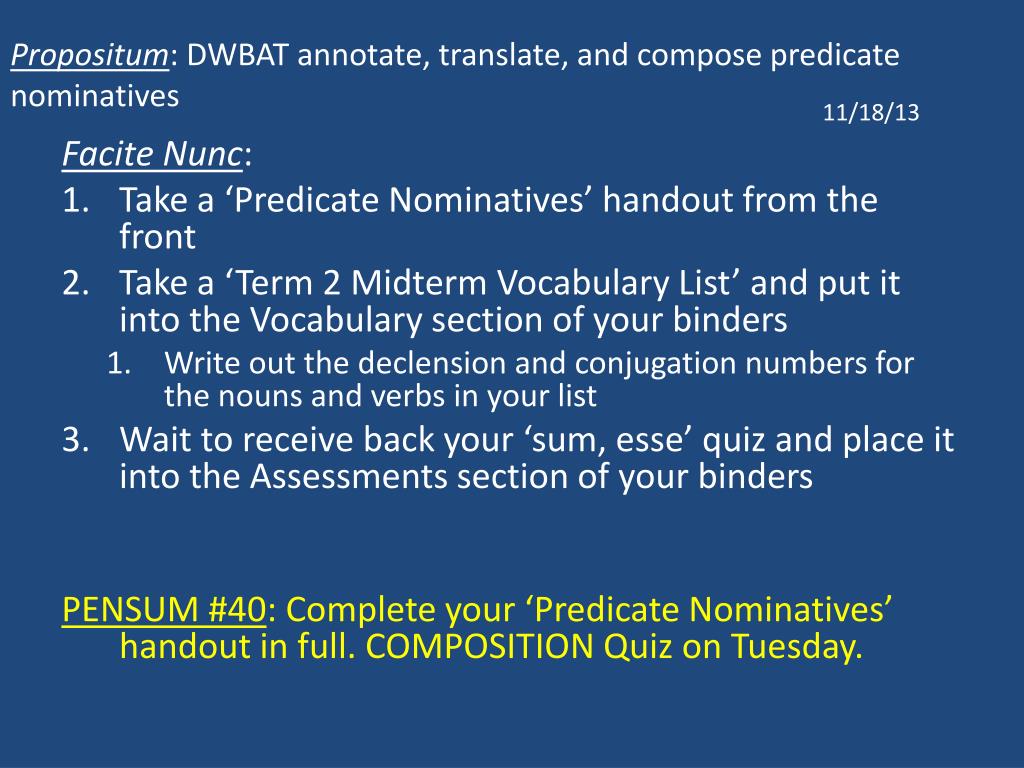 Propositum: DWBAT annotate, translate, and compose predicate nominatives

11/18/13

Facite Nunc:

1. Take a ‘Predicate Nominatives’ handout from the front
2. Take a ‘Term 2 Midterm Vocabulary List’ and put it into the Vocabulary section of your binders
   1. Write out the declension and conjugation numbers for the nouns and verbs in your list
3. Wait to receive back your ‘sum, esse’ quiz and place it into the Assessments section of your binders

PENSUM #40: Complete your ‘Predicate Nominatives’ handout in full. COMPOSITION Quiz on Tuesday.